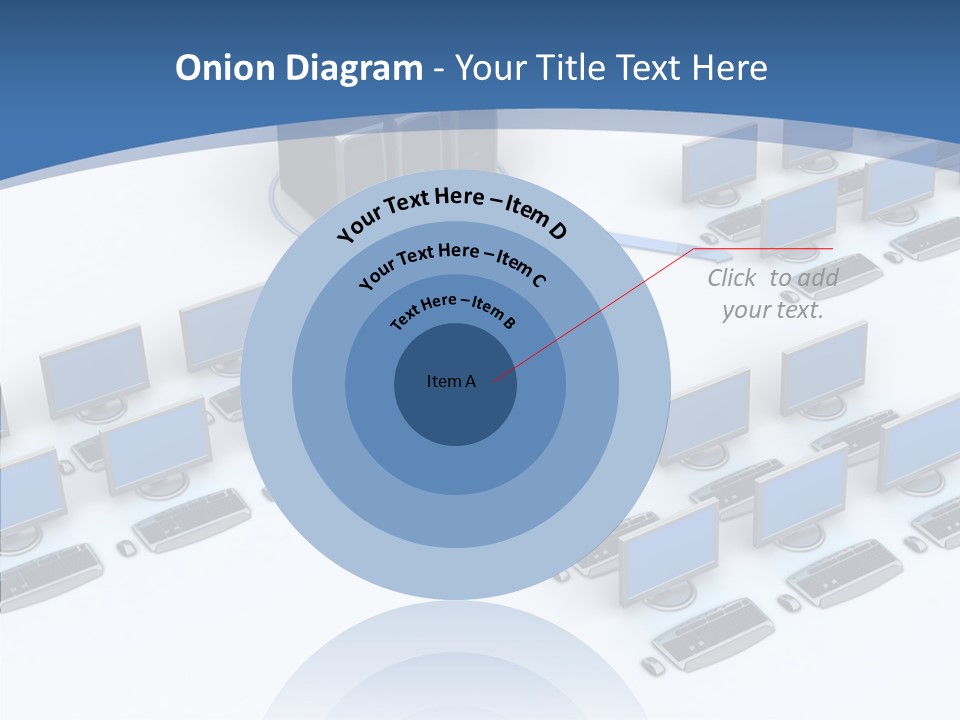 Onion Diagram - Your Title Text Here

Your Text Here – Item D

Your Text Here – Item C

Text Here – Item B

Item A

Click to add your text.